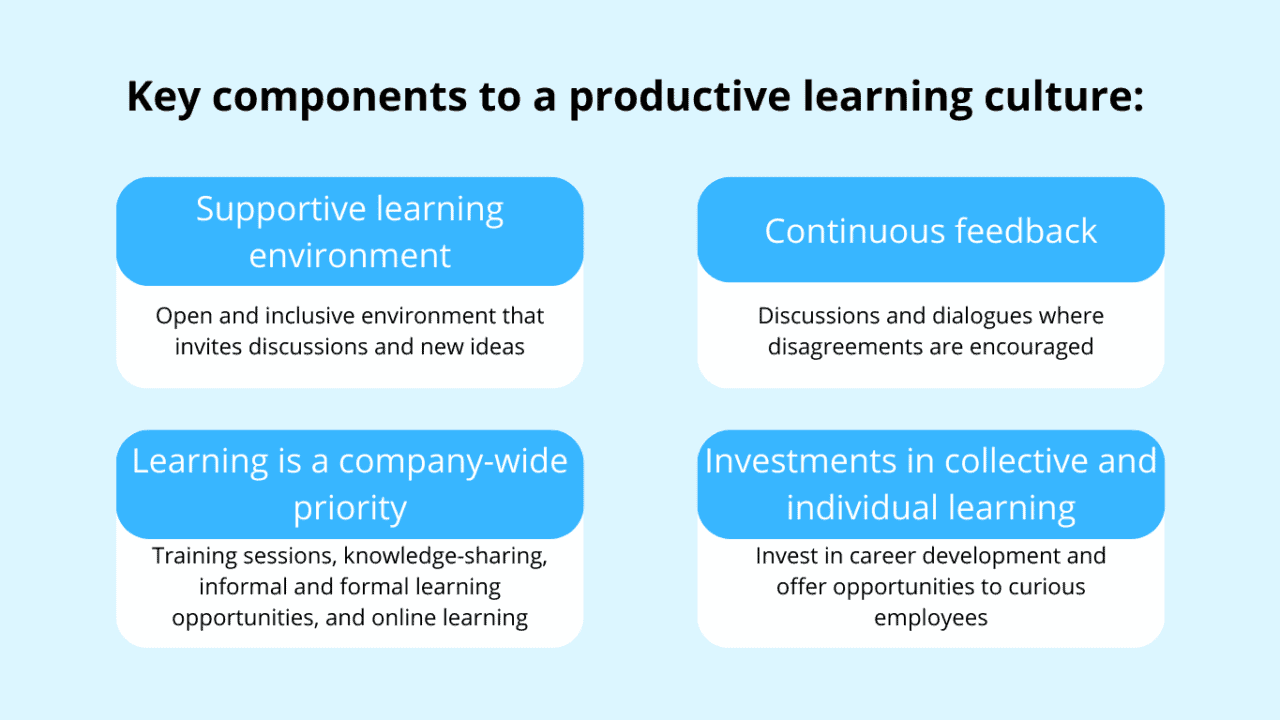 Key components to a productive learning culture:

Supportive learning environment

Open and inclusive environment that invites discussions and new ideas

Continuous feedback

Discussions and dialogues where disagreements are encouraged

Learning is a company-wide priority

Training sessions, knowledge-sharing, informal and formal learning opportunities, and online learning

Investments in collective and individual learning

Invest in career development and offer opportunities to curious employees